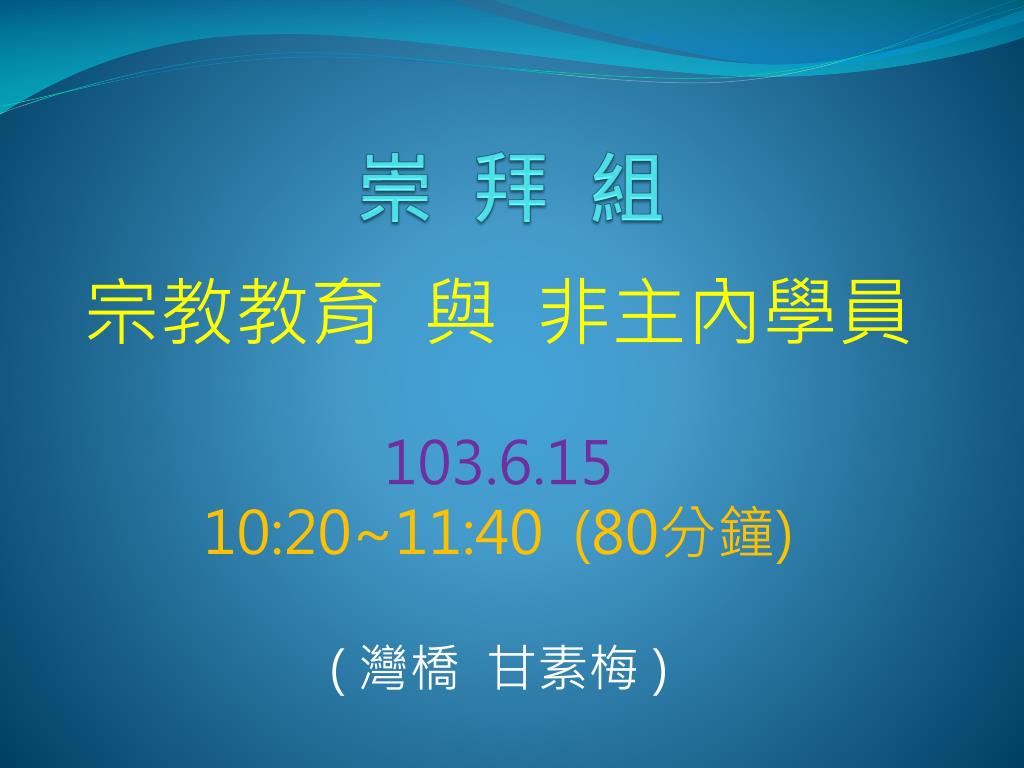 崇 拜 組

宗教教育 與 非主內學員

103.6.15
10:20~11:40 (80分鐘)

( 灣橋 甘素梅 )